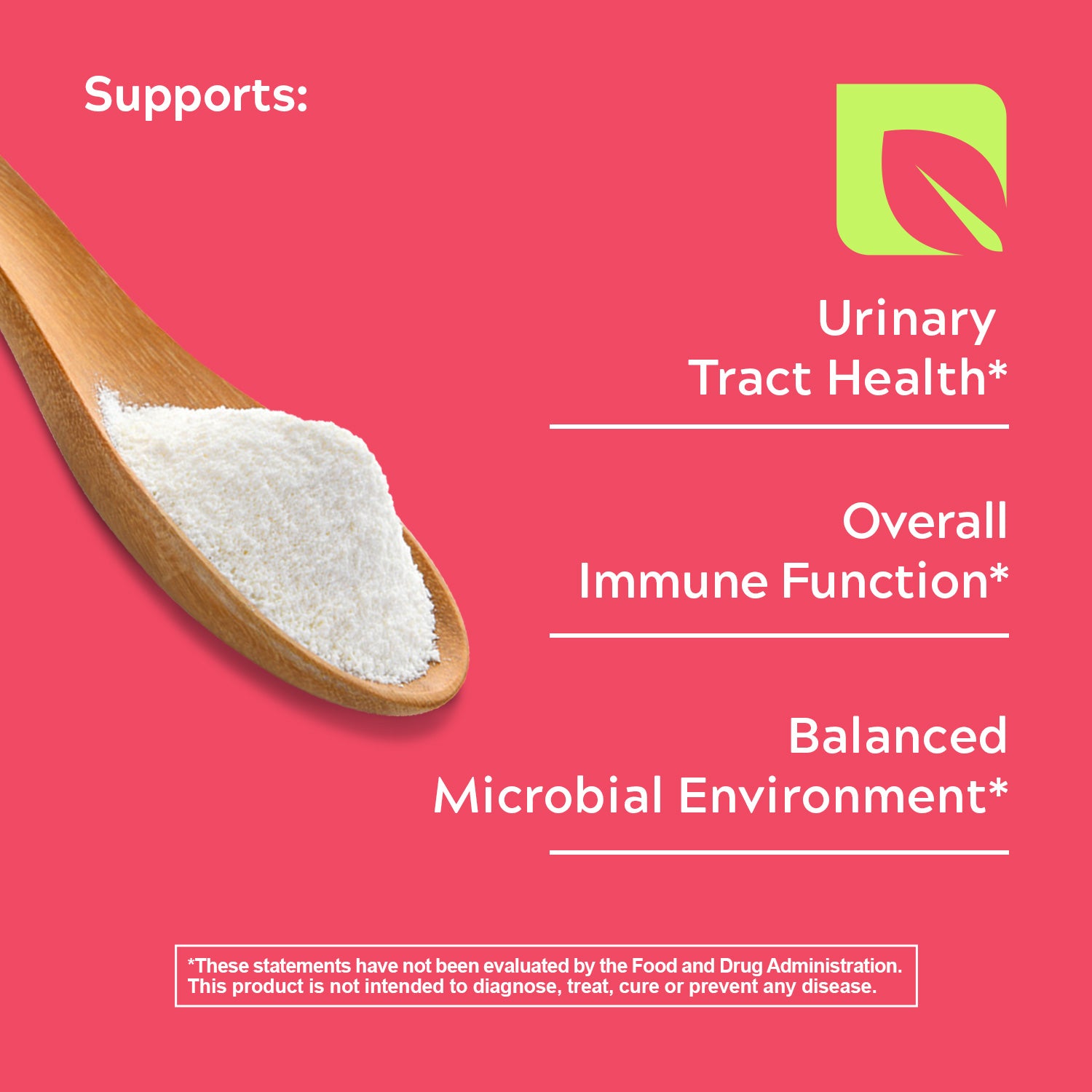 Supports:

Urinary Tract Health*

Overall Immune Function*

Balanced Microbial Environment*

*These statements have not been evaluated by the Food and Drug Administration. This product is not intended to diagnose, treat, cure or prevent any disease.